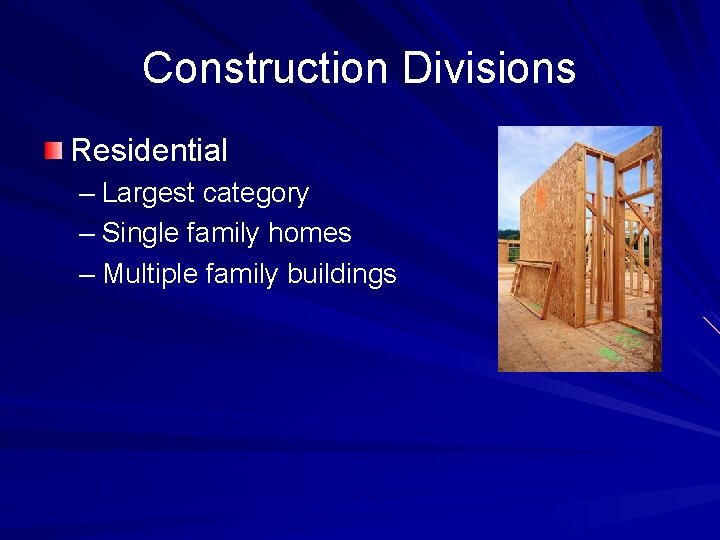 Construction Divisions

Residential
– Largest category
– Single family homes
– Multiple family buildings